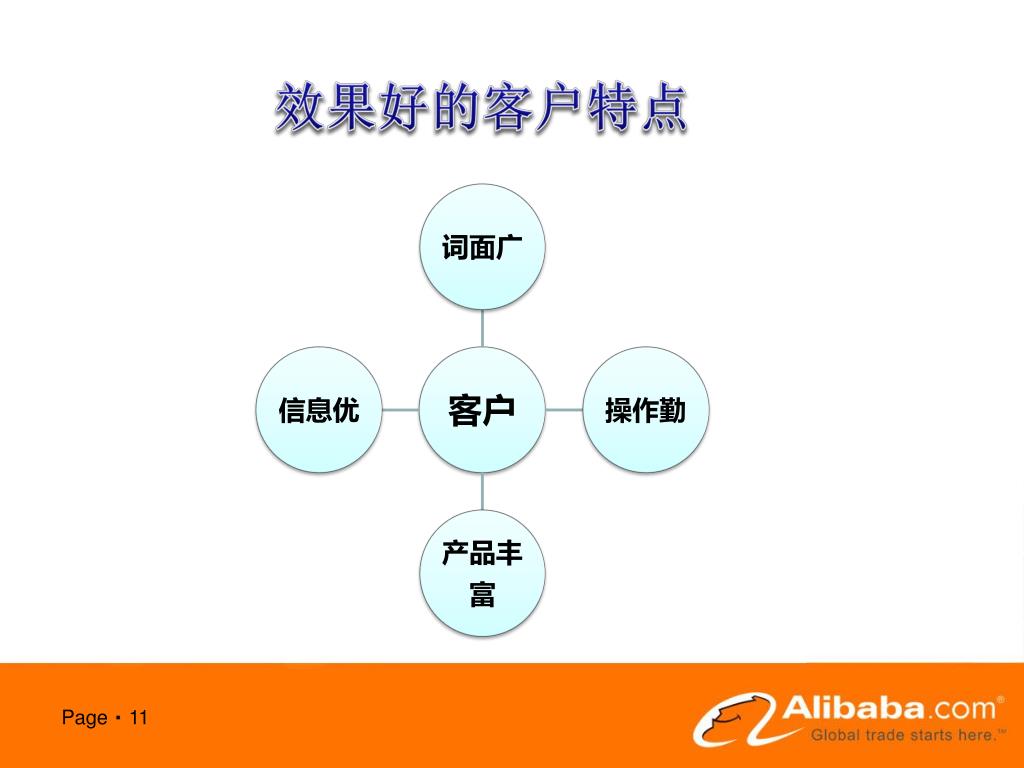 效果好的客户特点

词面广

信息优

客户

操作勤

产品丰富

Page ▪ 11

Alibaba.com®
Global trade starts here.™